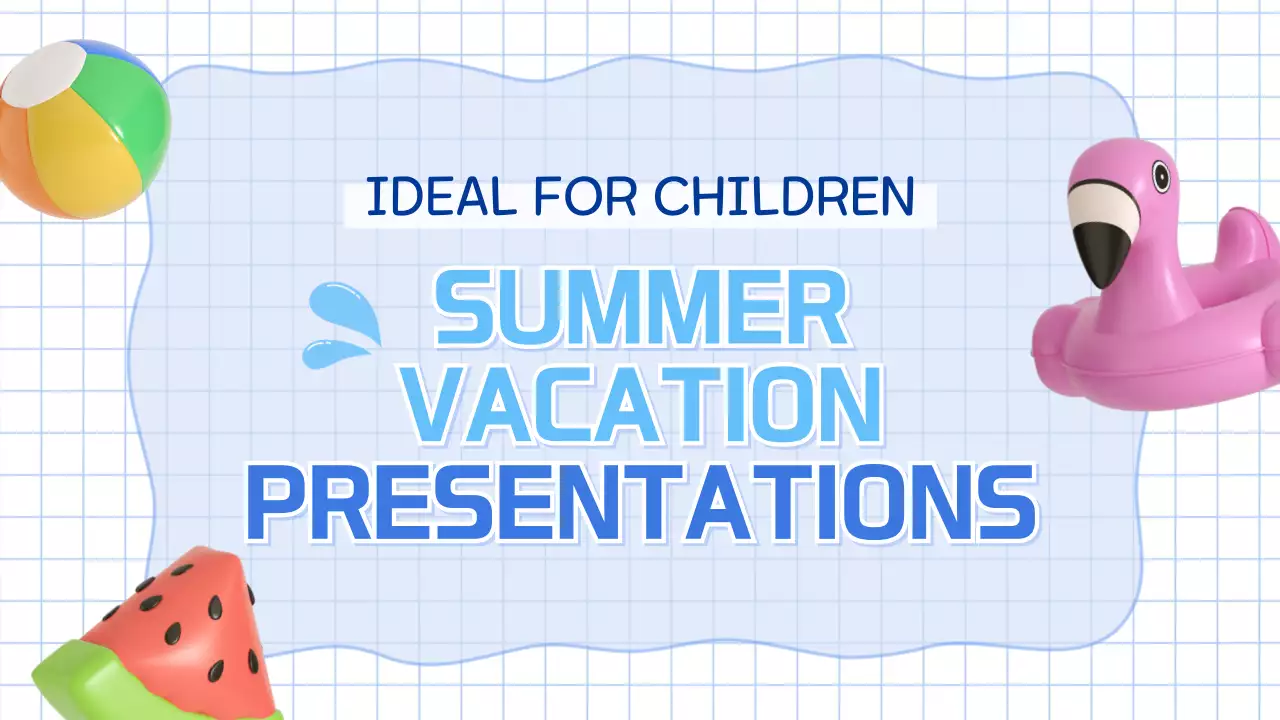 IDEAL FOR CHILDREN

SUMMER VACATION PRESENTATIONS